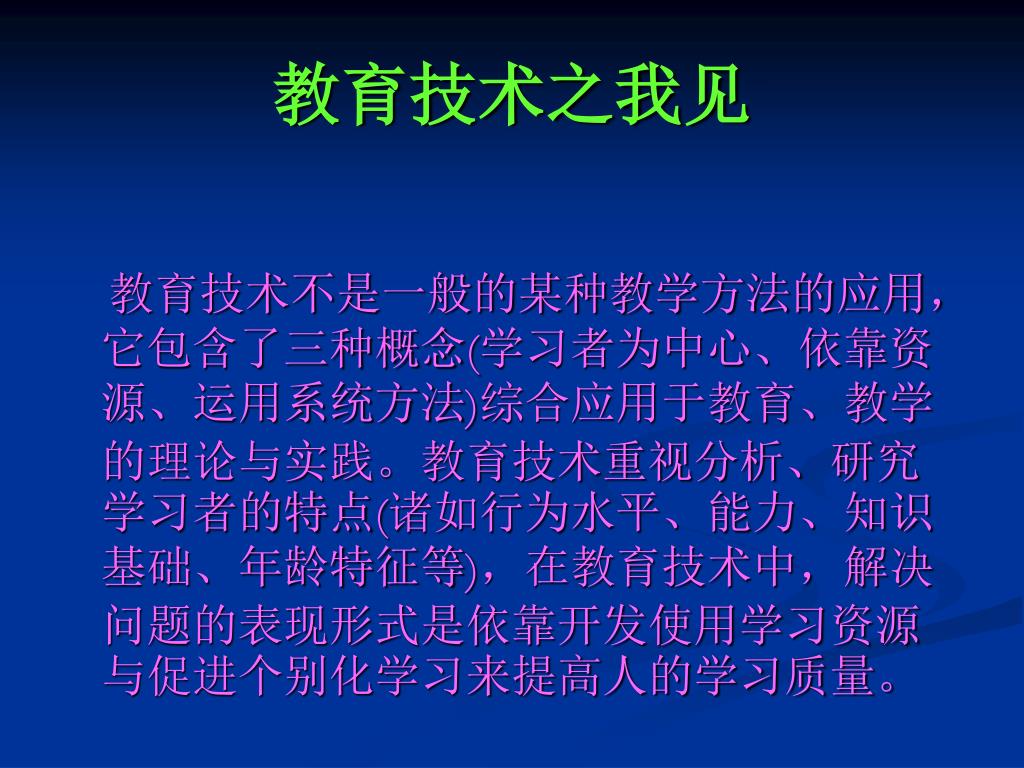 教育技术之我见

教育技术不是一般的某种教学方法的应用，它包含了三种概念(学习者为中心、依靠资源、运用系统方法)综合应用于教育、教学的理论与实践。教育技术重视分析、研究学习者的特点(诸如行为水平、能力、知识基础、年龄特征等)，在教育技术中，解决问题的表现形式是依靠开发使用学习资源与促进个别化学习来提高人的学习质量。